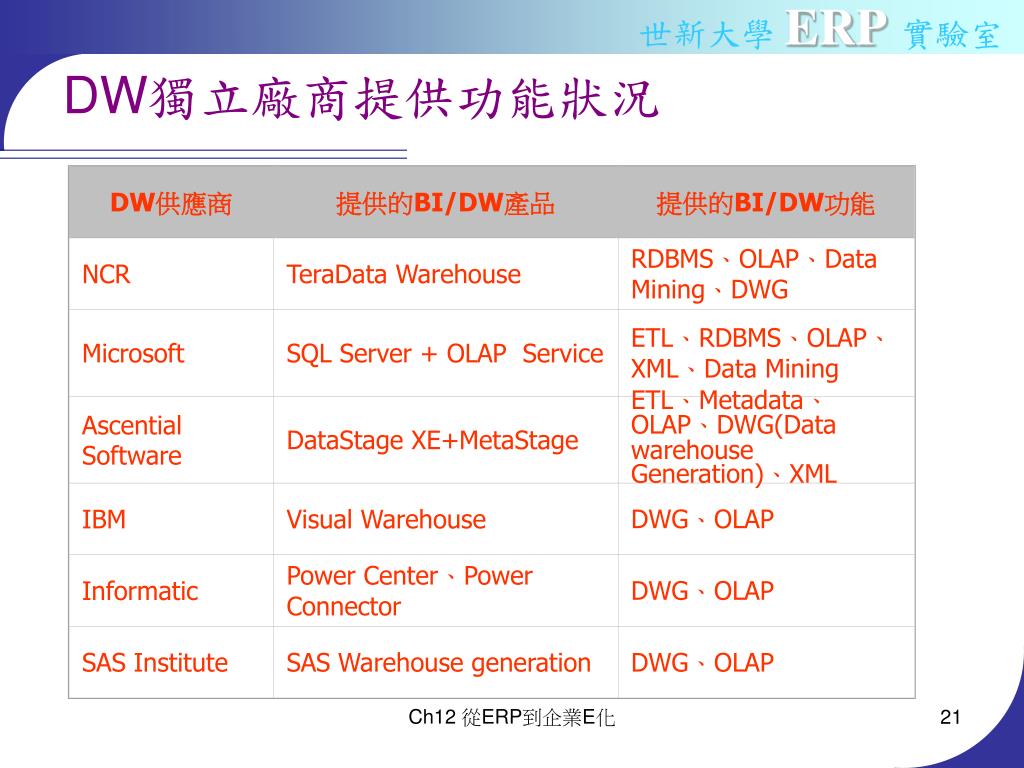 世新大學 ERP 實驗室

DW獨立廠商提供功能狀況

| DW供應商 | 提供的BI/DW產品 | 提供的BI/DW功能 |
|---|---|---|
| NCR | TeraData Warehouse | RDBMS、OLAP、Data Mining、DWG |
| Microsoft | SQL Server + OLAP Service | ETL、RDBMS、OLAP、XML、Data Mining |
| Ascential Software | DataStage XE+MetaStage | ETL、Metadata、OLAP、DWG(Data warehouse Generation)、XML |
| IBM | Visual Warehouse | DWG、OLAP |
| Informatic | Power Center、Power Connector | DWG、OLAP |
| SAS Institute | SAS Warehouse generation | DWG、OLAP |

Ch12 從ERP到企業E化

21